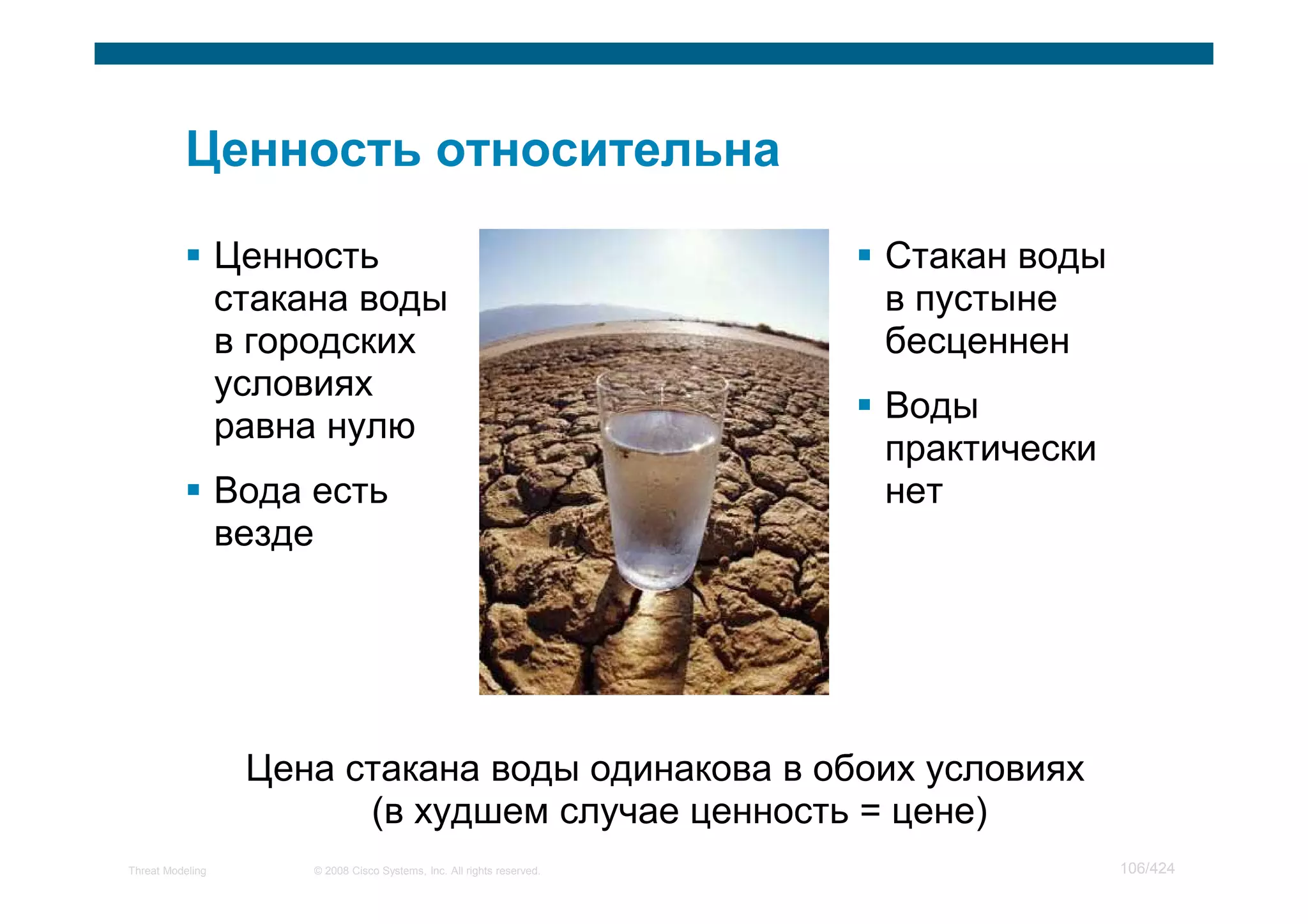 Ценность относительна

▪ Ценность стакана воды в городских условиях равна нулю

▪ Вода есть везде

▪ Стакан воды в пустыне бесценнен

▪ Воды практически нет

Цена стакана воды одинакова в обоих условиях
(в худшем случае ценность = цене)

Threat Modeling © 2008 Cisco Systems, Inc. All rights reserved. 106/424